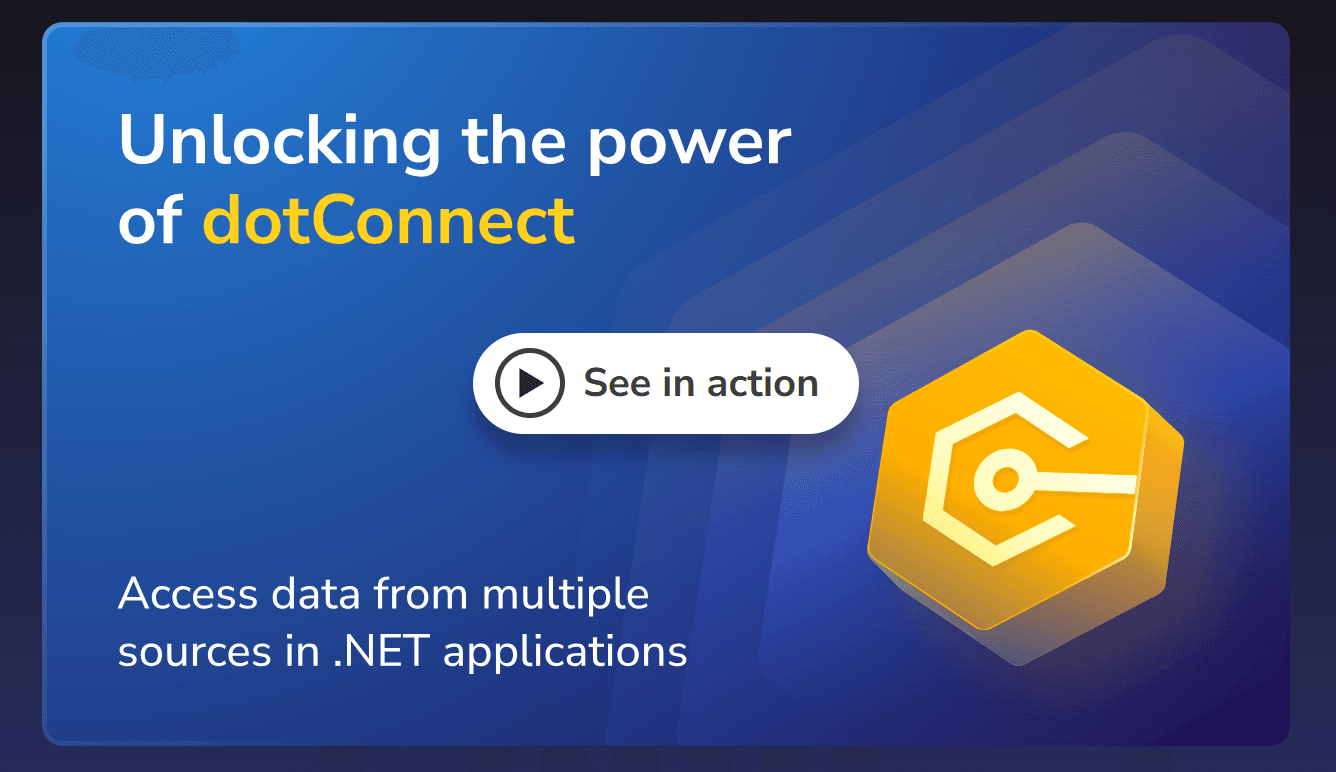 Unlocking the power of dotConnect

See in action

Access data from multiple sources in .NET applications